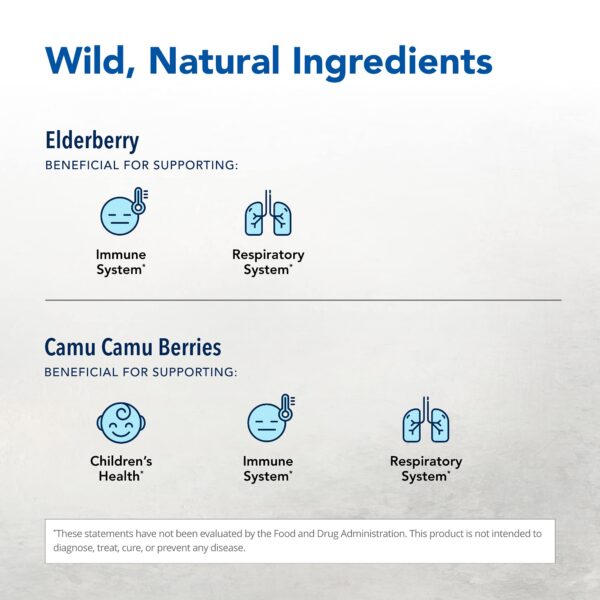 Wild, Natural Ingredients

Elderberry

BENEFICIAL FOR SUPPORTING:

Immune System*

Respiratory System*

Camu Camu Berries

BENEFICIAL FOR SUPPORTING:

Children's Health*

Immune System*

Respiratory System*

*These statements have not been evaluated by the Food and Drug Administration. This product is not intended to diagnose, treat, cure, or prevent any disease.